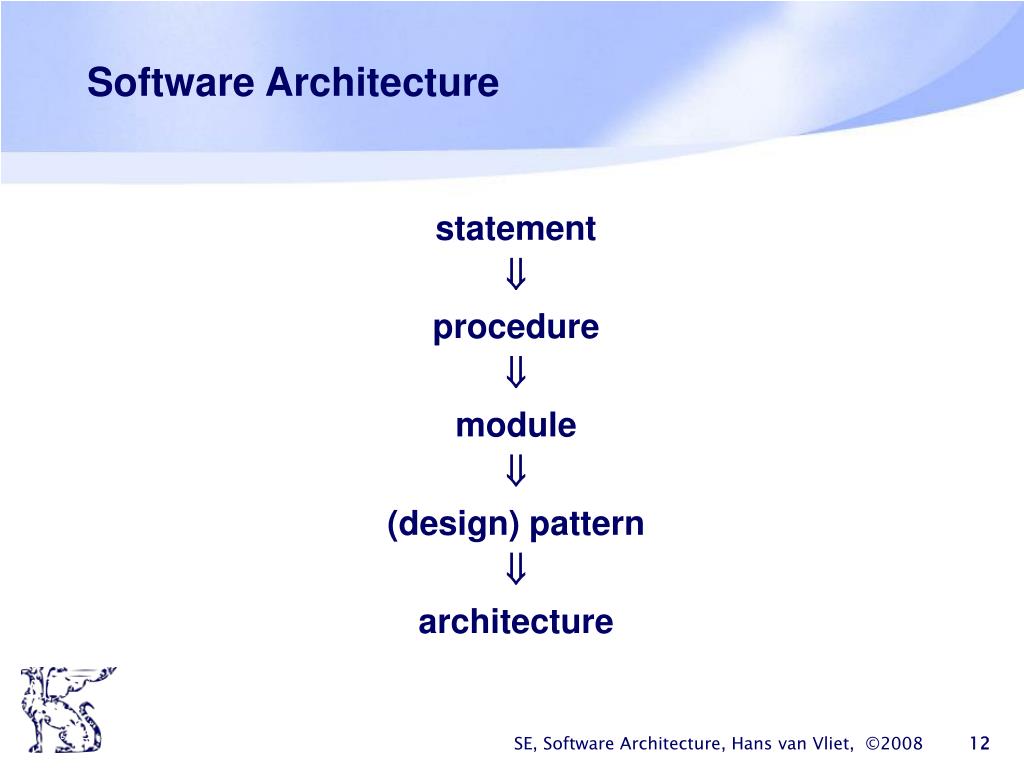 Software Architecture

statement
$\Downarrow$
procedure
$\Downarrow$
module
$\Downarrow$
(design) pattern
$\Downarrow$
architecture

SE, Software Architecture, Hans van Vliet, ©2008 12